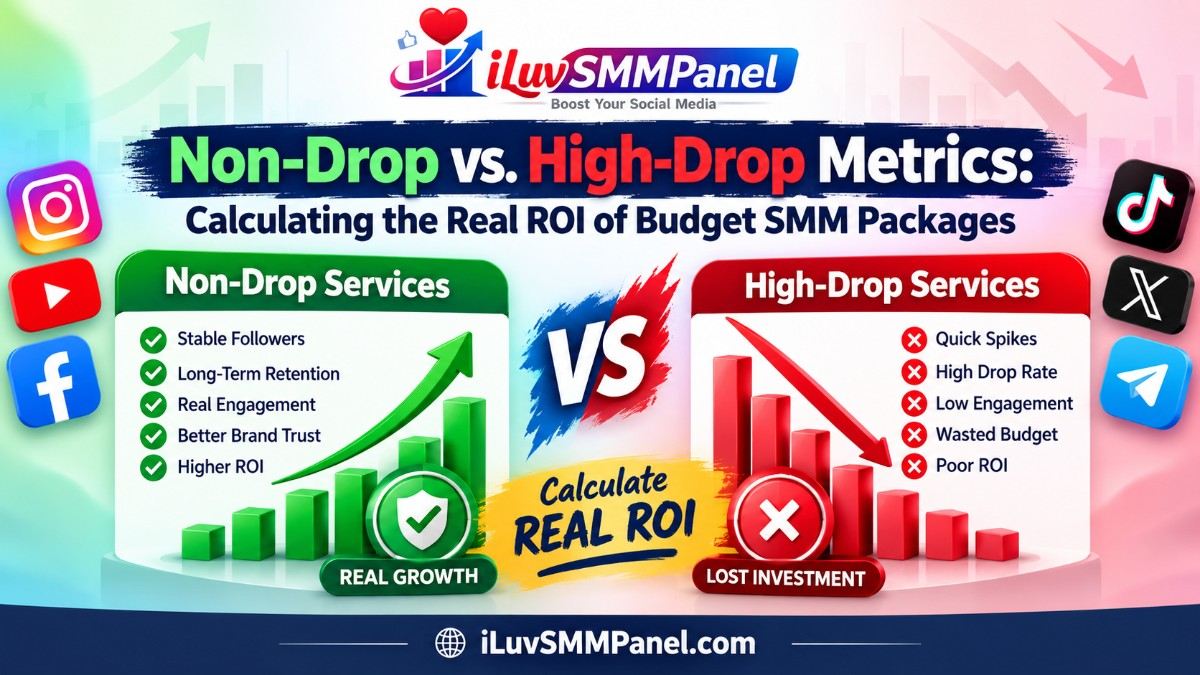 iLuvSMMPanel
Boost Your Social Media

Non-Drop vs. High-Drop Metrics:
Calculating the Real ROI of Budget SMM Packages

Non-Drop Services
Stable Followers
Long-Term Retention
Real Engagement
Better Brand Trust
Higher ROI
REAL GROWTH

VS

Calculate
REAL ROI

High-Drop Services
Quick Spikes
High Drop Rate
Low Engagement
Wasted Budget
Poor ROI
LOST INVESTMENT

iLuvSMMPanel.com